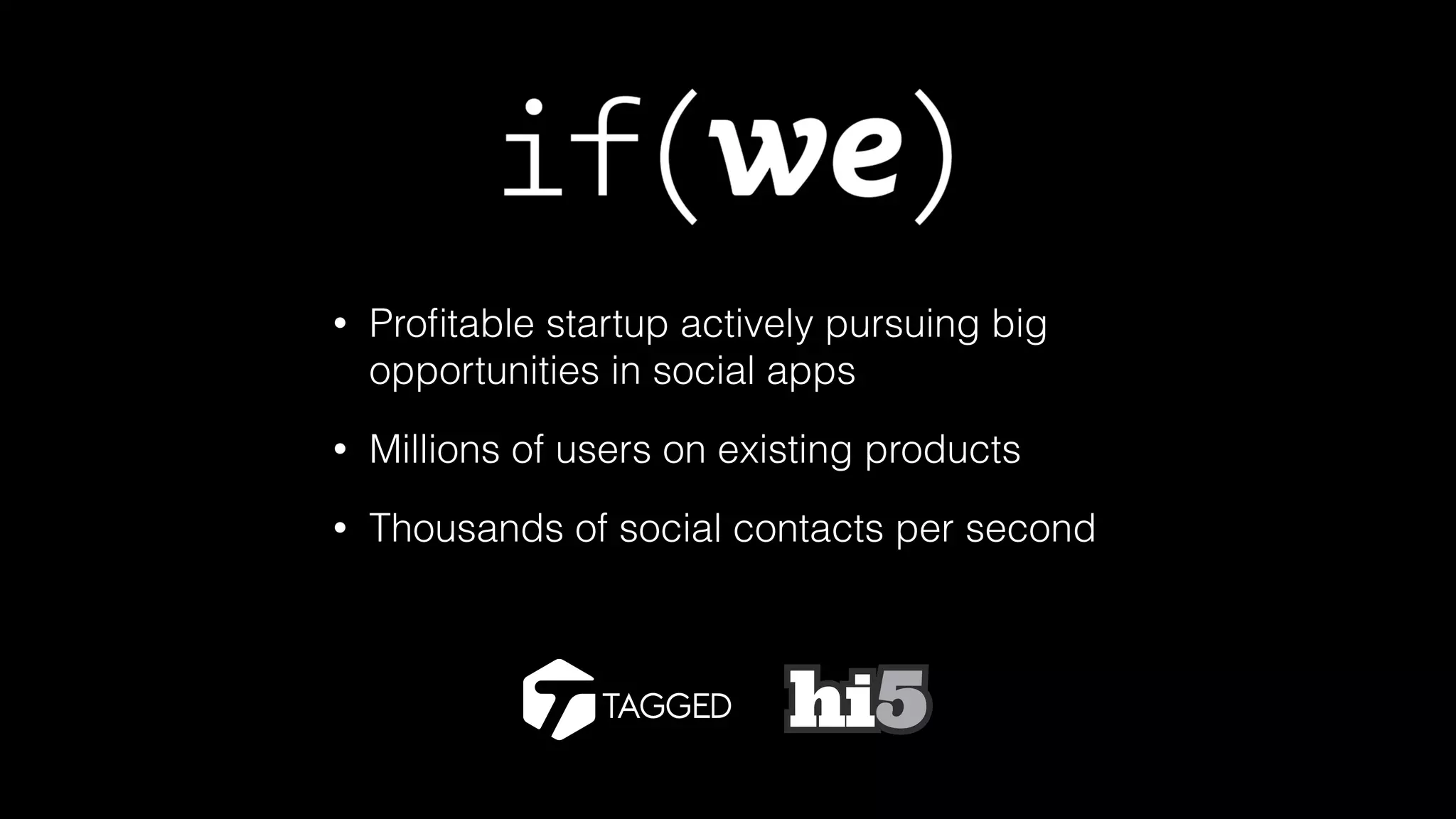 if(we)

• Profitable startup actively pursuing big opportunities in social apps

• Millions of users on existing products

• Thousands of social contacts per second

TAGGED hi5